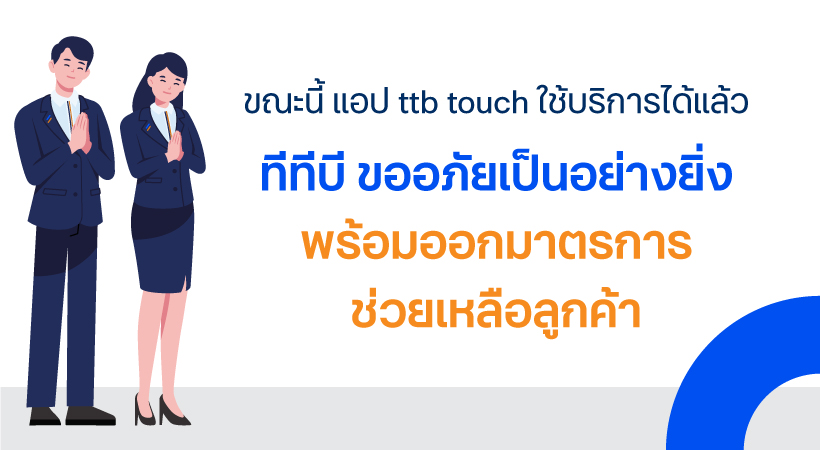 ขณะนี้ แอป ttb touch ใช้บริการได้แล้ว

ทีทีบี ขออภัยเป็นอย่างยิ่ง

พร้อมออกมาตรการ

ช่วยเหลือลูกค้า